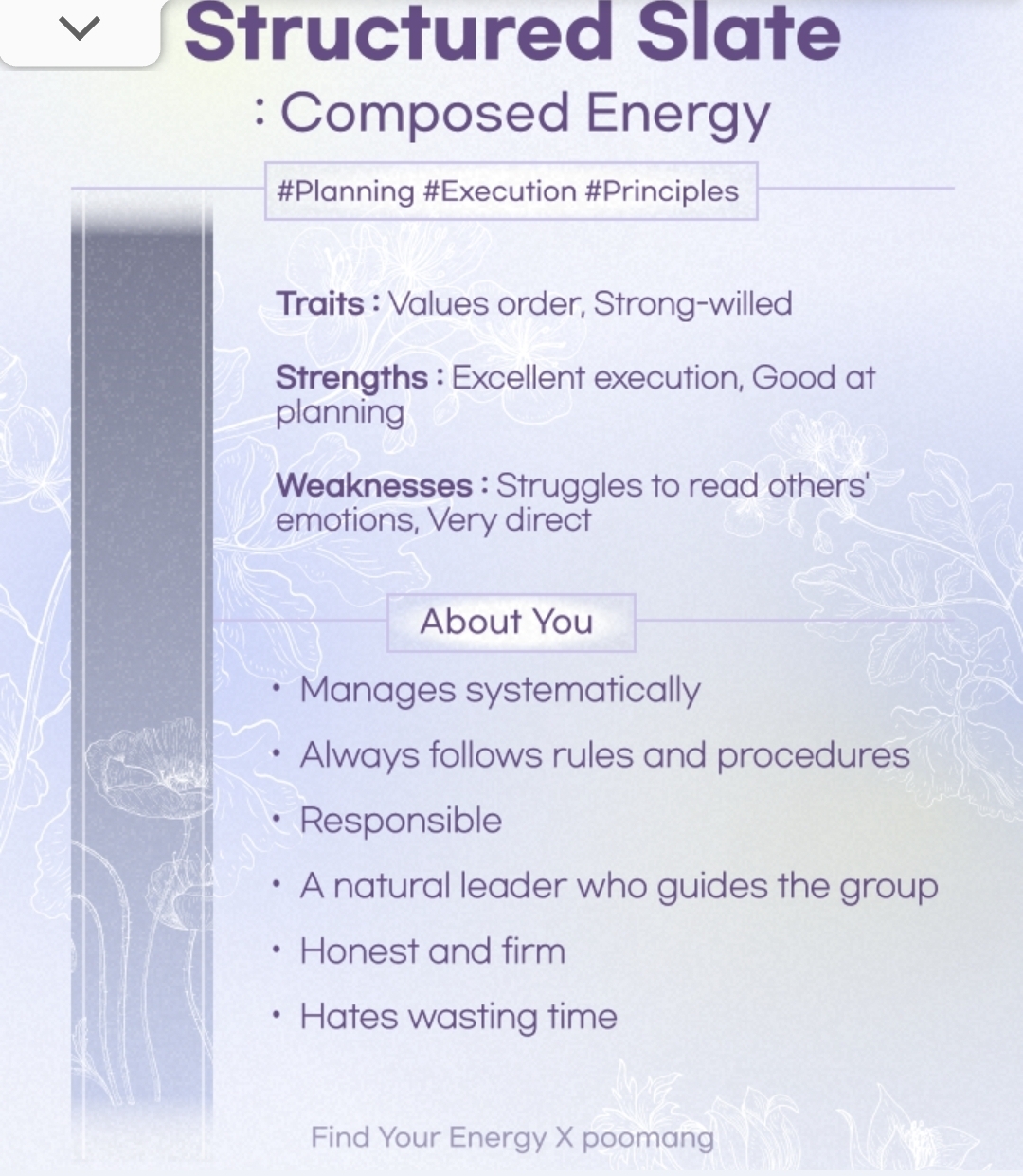 Structured Slate
: Composed Energy

#Planning #Execution #Principles

Traits : Values order, Strong-willed

Strengths : Excellent execution, Good at planning

Weaknesses : Struggles to read others' emotions, Very direct

About You

• Manages systematically
• Always follows rules and procedures
• Responsible
• A natural leader who guides the group
• Honest and firm
• Hates wasting time

Find Your Energy X poomang